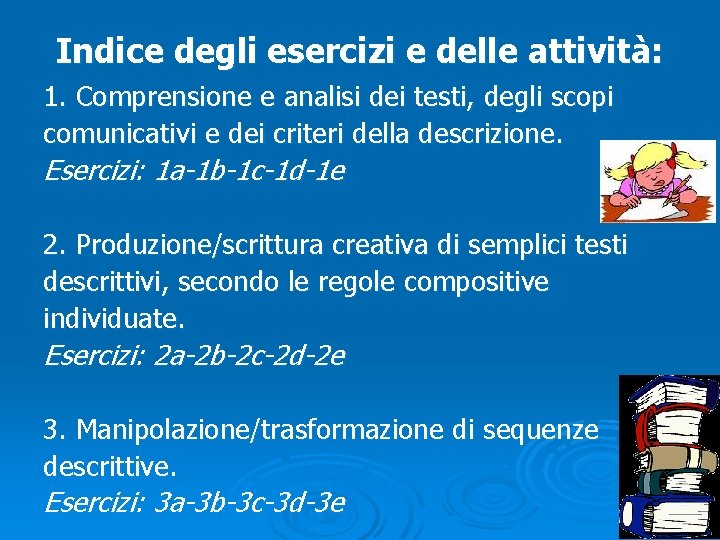 Indice degli esercizi e delle attività:

1. Comprensione e analisi dei testi, degli scopi comunicativi e dei criteri della descrizione.
Esercizi: 1a-1b-1c-1d-1e

2. Produzione/scrittura creativa di semplici testi descrittivi, secondo le regole compositive individuate.
Esercizi: 2a-2b-2c-2d-2e

3. Manipolazione/trasformazione di sequenze descrittive.
Esercizi: 3a-3b-3c-3d-3e